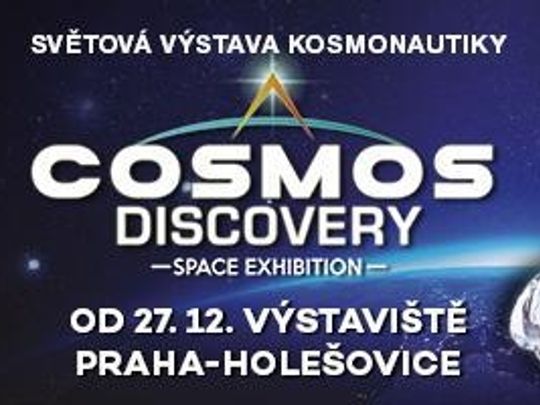 SVĚTOVÁ VÝSTAVA KOSMONAUTIKY

COSMOS
DISCOVERY
—SPACE EXHIBITION—

OD 27. 12. VÝSTAVIŠTĚ
PRAHA-HOLEŠOVICE